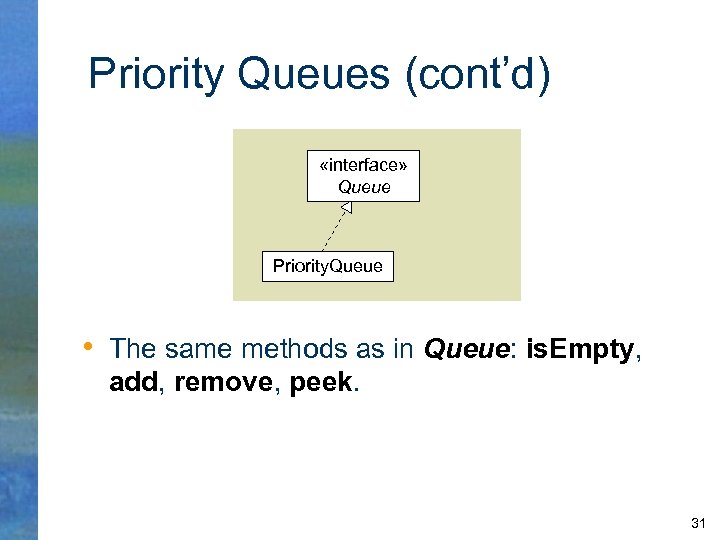 Priority Queues (cont'd)

«interface»
Queue

PriorityQueue

• The same methods as in Queue: isEmpty, add, remove, peek.

31